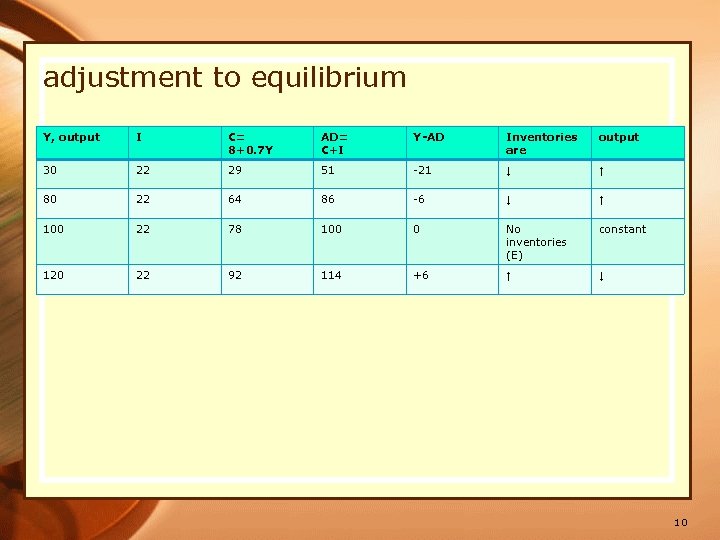 adjustment to equilibrium

| Y, output | I | C= 8+0.7Y | AD= C+I | Y-AD | Inventories are | output |
|---|---|---|---|---|---|---|
| 30 | 22 | 29 | 51 | -21 | ↓ | ↑ |
| 80 | 22 | 64 | 86 | -6 | ↓ | ↑ |
| 100 | 22 | 78 | 100 | 0 | No inventories (E) | constant |
| 120 | 22 | 92 | 114 | +6 | ↑ | ↓ |

10